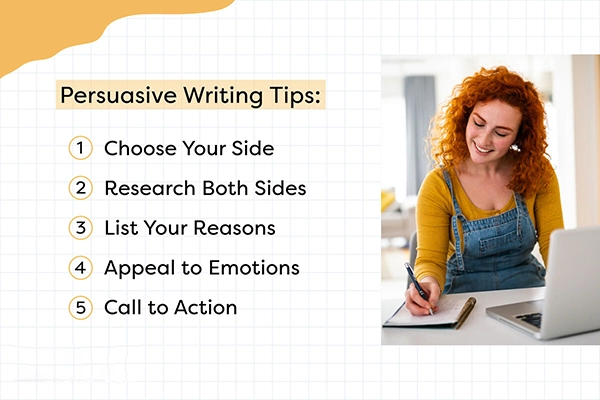 Persuasive Writing Tips:

1 Choose Your Side

2 Research Both Sides

3 List Your Reasons

4 Appeal to Emotions

5 Call to Action